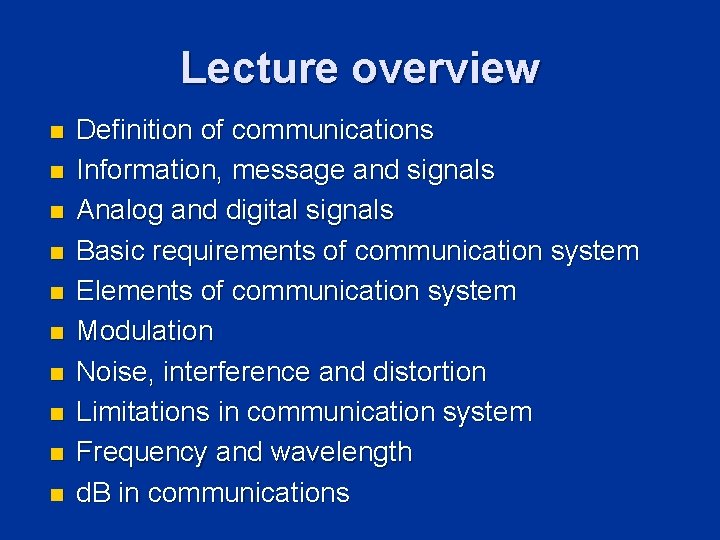 Lecture overview

- Definition of communications
- Information, message and signals
- Analog and digital signals
- Basic requirements of communication system
- Elements of communication system
- Modulation
- Noise, interference and distortion
- Limitations in communication system
- Frequency and wavelength
- dB in communications